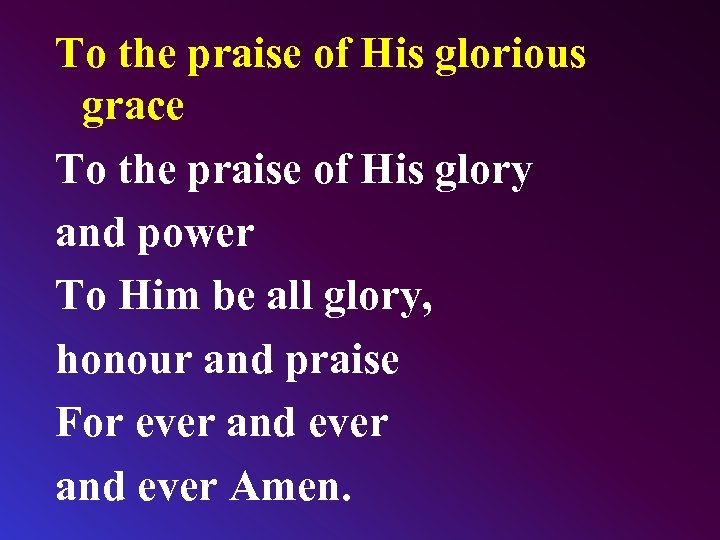 To the praise of His glorious grace

To the praise of His glory

and power

To Him be all glory,

honour and praise

For ever and ever

and ever Amen.